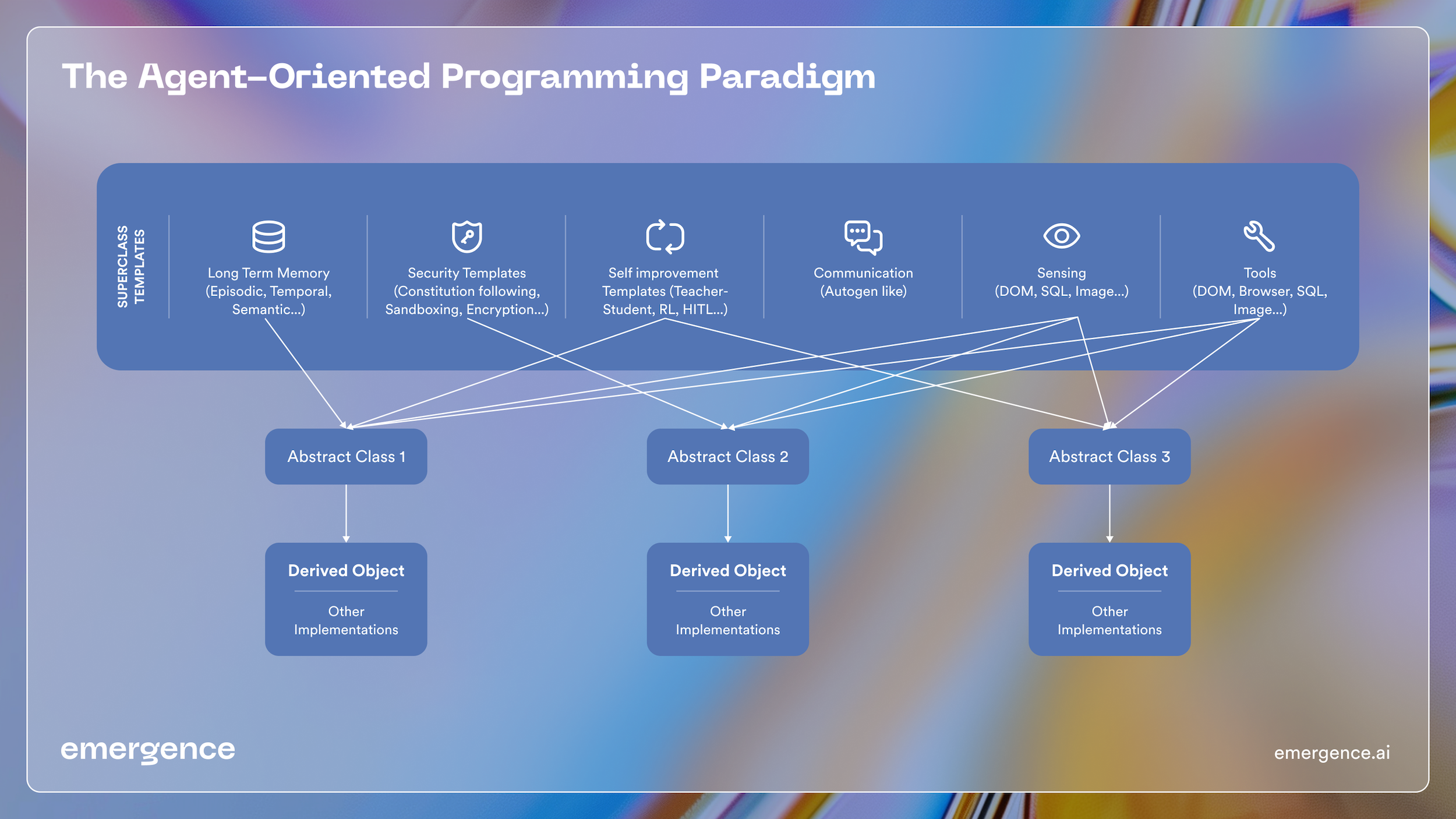 The Agent–Oriented Programming Paradigm

SUPERCLASS TEMPLATES

Long Term Memory (Episodic, Temporal, Semantic...)

Security Templates (Constitution following, Sandboxing, Encryption...)

Self improvement Templates (Teacher-Student, RL, HITL...)

Communication (Autogen like)

Sensing (DOM, SQL, Image...)

Tools (DOM, Browser, SQL, Image...)

Abstract Class 1

Abstract Class 2

Abstract Class 3

Derived Object

Other Implementations

Derived Object

Other Implementations

Derived Object

Other Implementations

emergence

emergence.ai